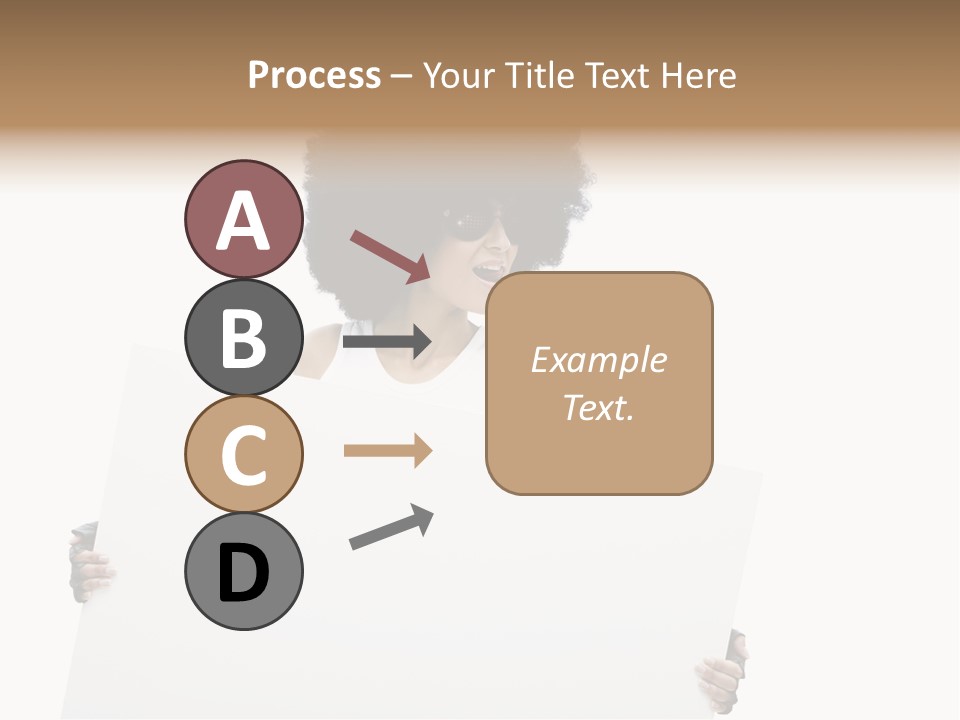 Process – Your Title Text Here

A

B

C

D

Example Text.